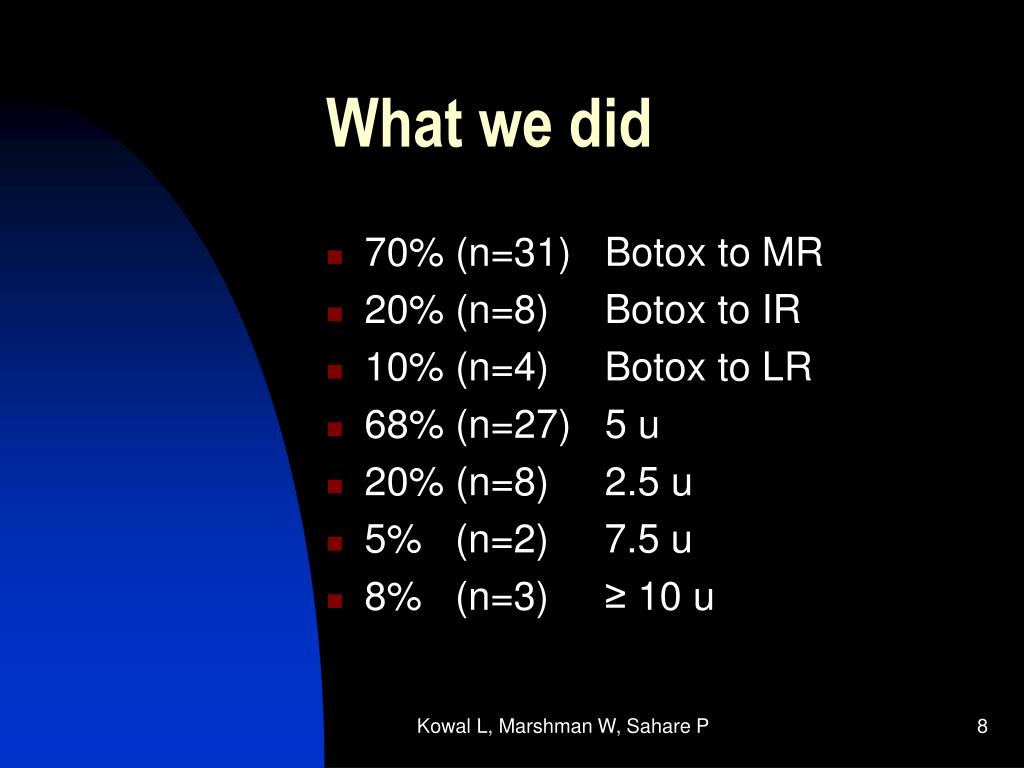 What we did

- 70% (n=31) Botox to MR
- 20% (n=8) Botox to IR
- 10% (n=4) Botox to LR
- 68% (n=27) 5 u
- 20% (n=8) 2.5 u
- 5% (n=2) 7.5 u
- 8% (n=3) ≥ 10 u

Kowal L, Marshman W, Sahare P

8